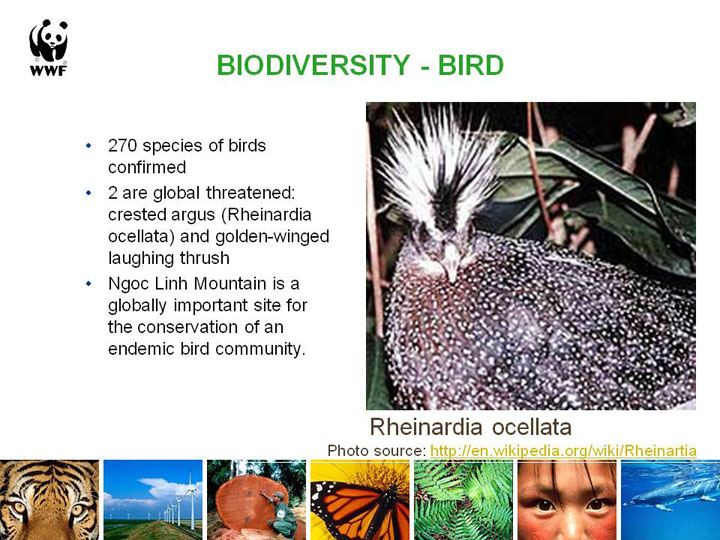 WWF

BIODIVERSITY - BIRD

• 270 species of birds confirmed
• 2 are global threatened: crested argus (Rheinardia ocellata) and golden-winged laughing thrush
• Ngoc Linh Mountain is a globally important site for the conservation of an endemic bird community.

Rheinardia ocellata
Photo source: http://en.wikipedia.org/wiki/Rheinartia